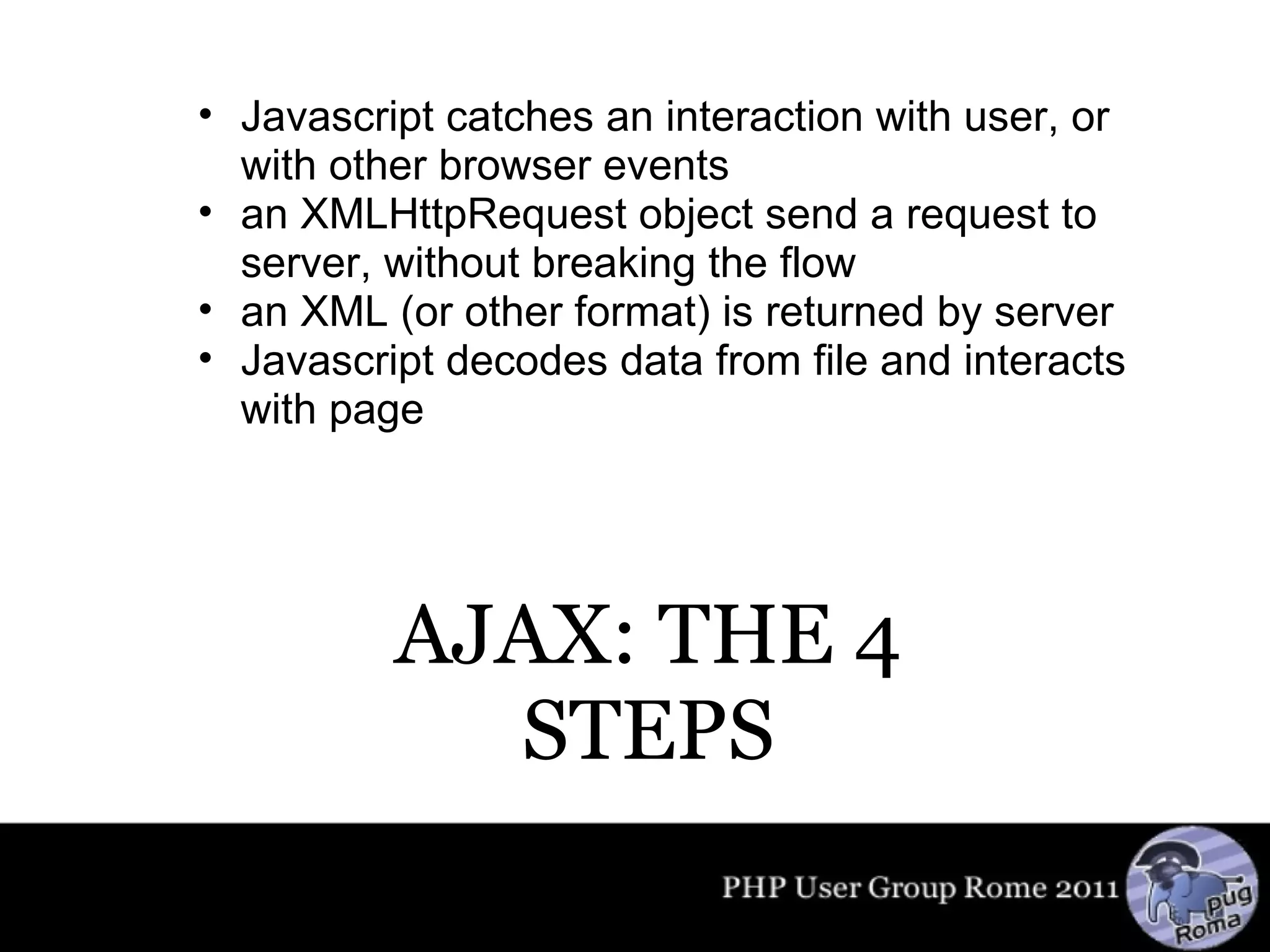 • Javascript catches an interaction with user, or with other browser events
• an XMLHttpRequest object send a request to server, without breaking the flow
• an XML (or other format) is returned by server
• Javascript decodes data from file and interacts with page

AJAX: THE 4 STEPS

PHP User Group Rome 2011

pug Roma